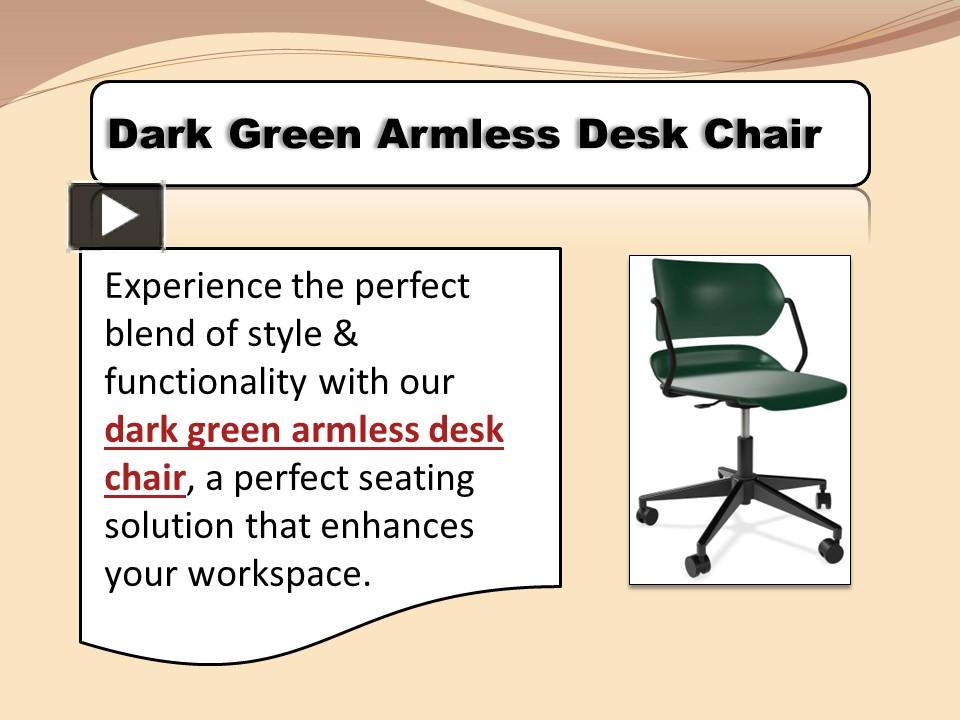 Dark Green Armless Desk Chair

Experience the perfect blend of style & functionality with our dark green armless desk chair, a perfect seating solution that enhances your workspace.